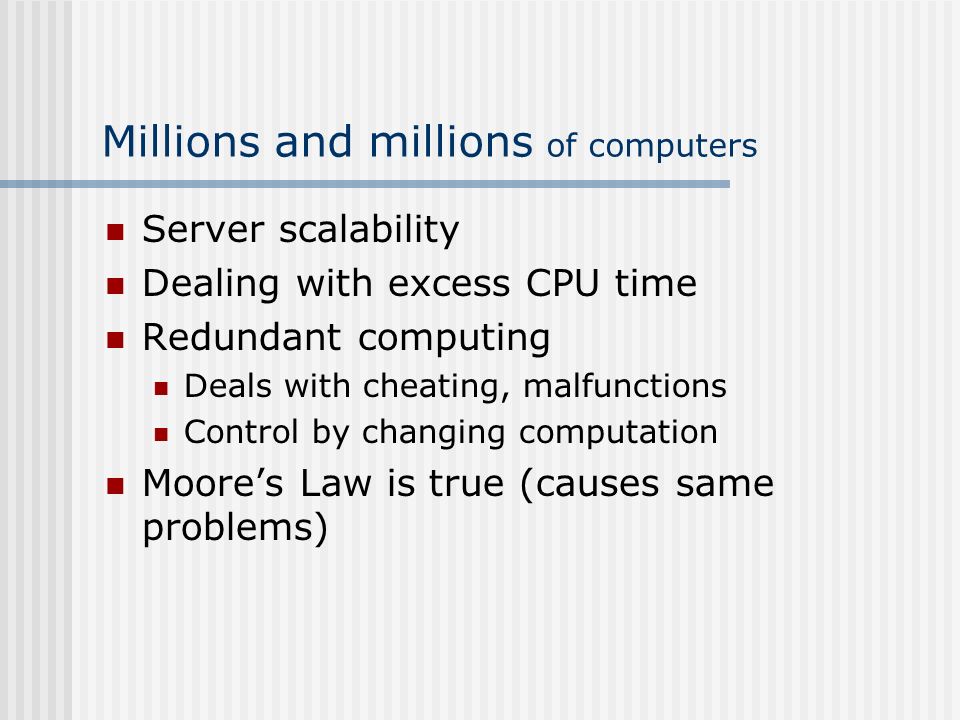 Millions and millions of computers

- Server scalability
- Dealing with excess CPU time
- Redundant computing
  - Deals with cheating, malfunctions
  - Control by changing computation
- Moore’s Law is true (causes same problems)